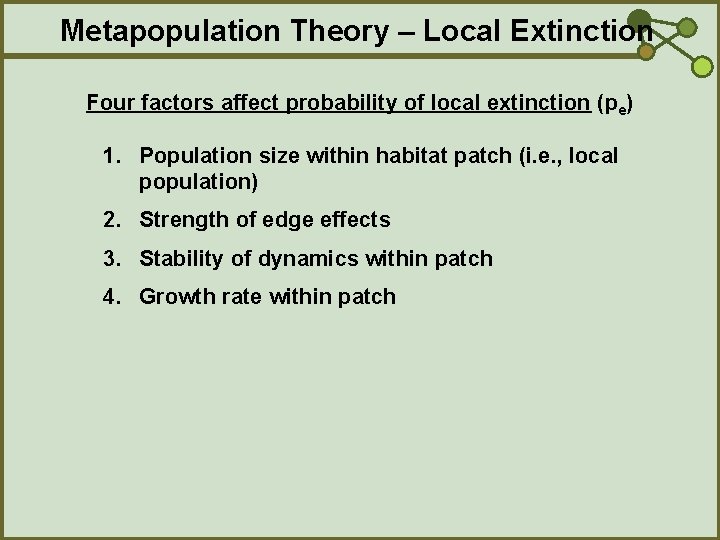 Metapopulation Theory – Local Extinction

Four factors affect probability of local extinction ($p_e$)

1. Population size within habitat patch (i.e., local population)
2. Strength of edge effects
3. Stability of dynamics within patch
4. Growth rate within patch